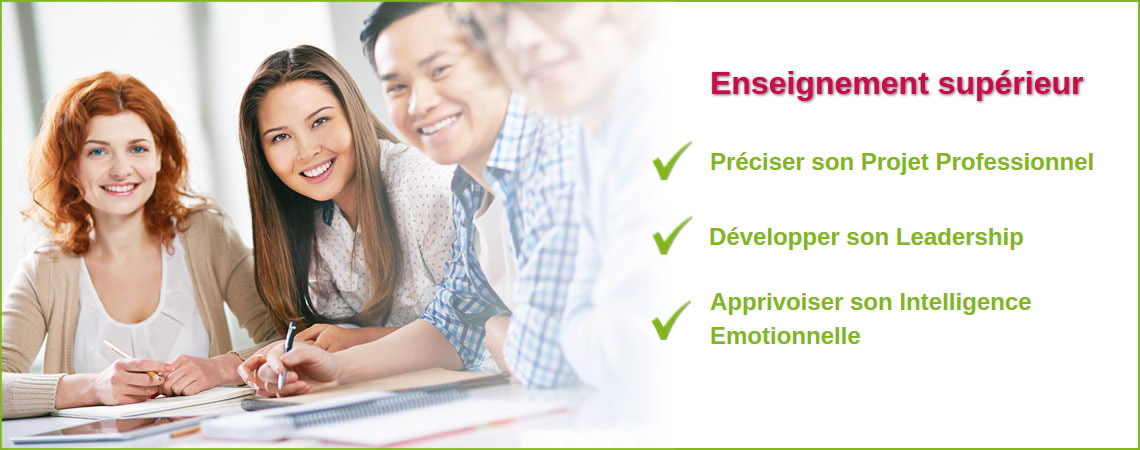 Enseignement supérieur

Préciser son Projet Professionnel

Développer son Leadership

Apprivoiser son Intelligence Emotionnelle